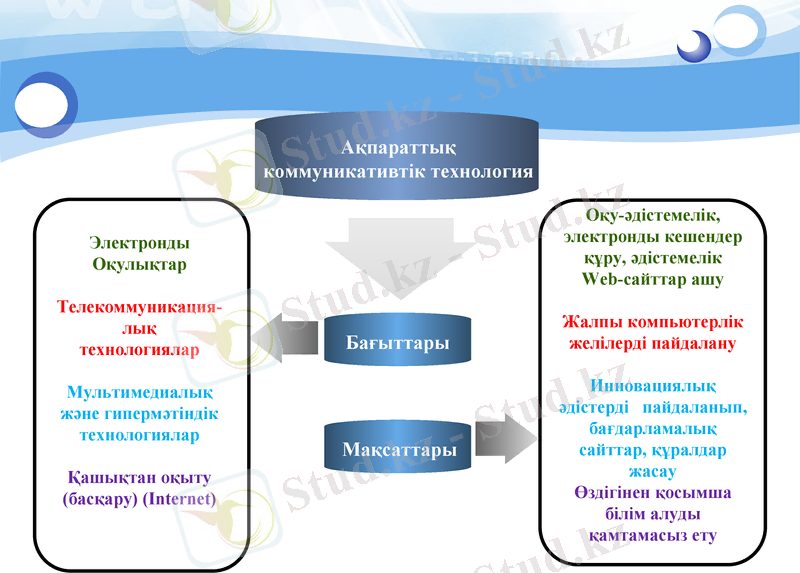 Ақпараттық коммуникативтік технология

Электронды Оқулықтар

Телекоммуникациялық технологиялар

Мультимедиалық және гипермәтіндік технологиялар

Қашықтан оқыту (басқару) (Internet)

Бағыттары

Мақсаттары

Оқу-әдістемелік, электронды кешендер құру, әдістемелік Web-сайттар ашу

Жалпы компьютерлік желілерді пайдалану

Инновациялық әдістерді пайдаланып, бағдарламалық сайттар, құралдар жасау

Өздігінен қосымша білім алуды қамтамасыз ету

Stud.kz - Stud.kz